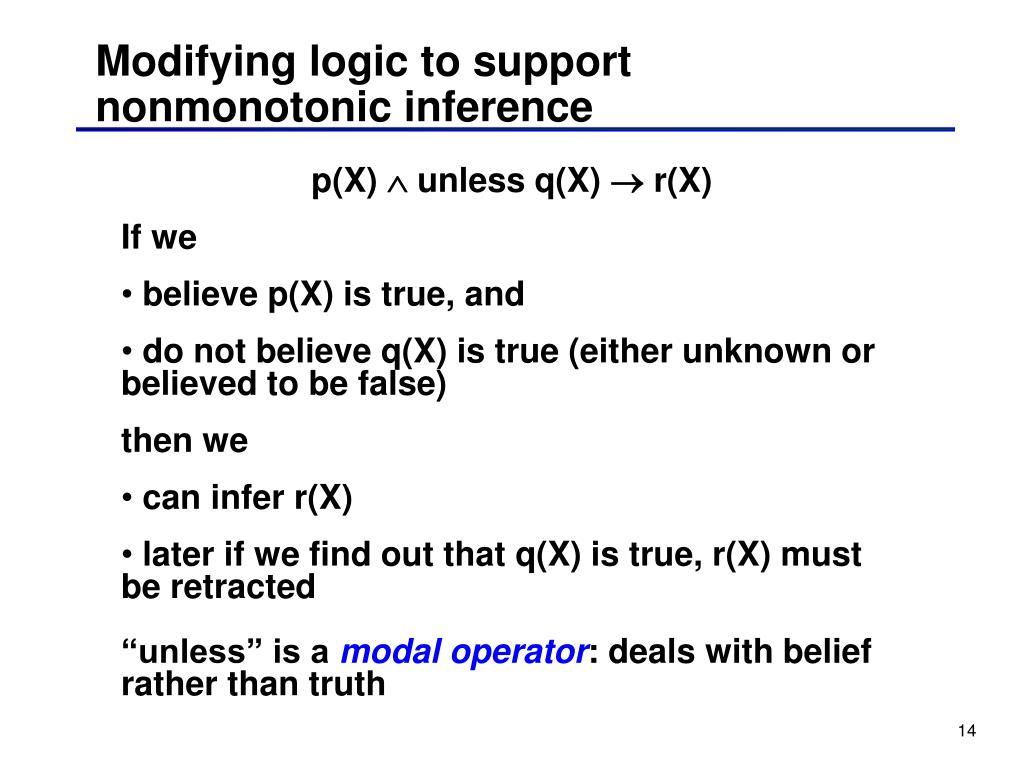 Modifying logic to support nonmonotonic inference

$p(X) \wedge \text{unless } q(X) \rightarrow r(X)$

If we

• believe p(X) is true, and

• do not believe q(X) is true (either unknown or believed to be false)

then we

• can infer r(X)

• later if we find out that q(X) is true, r(X) must be retracted

“unless” is a modal operator: deals with belief rather than truth

14